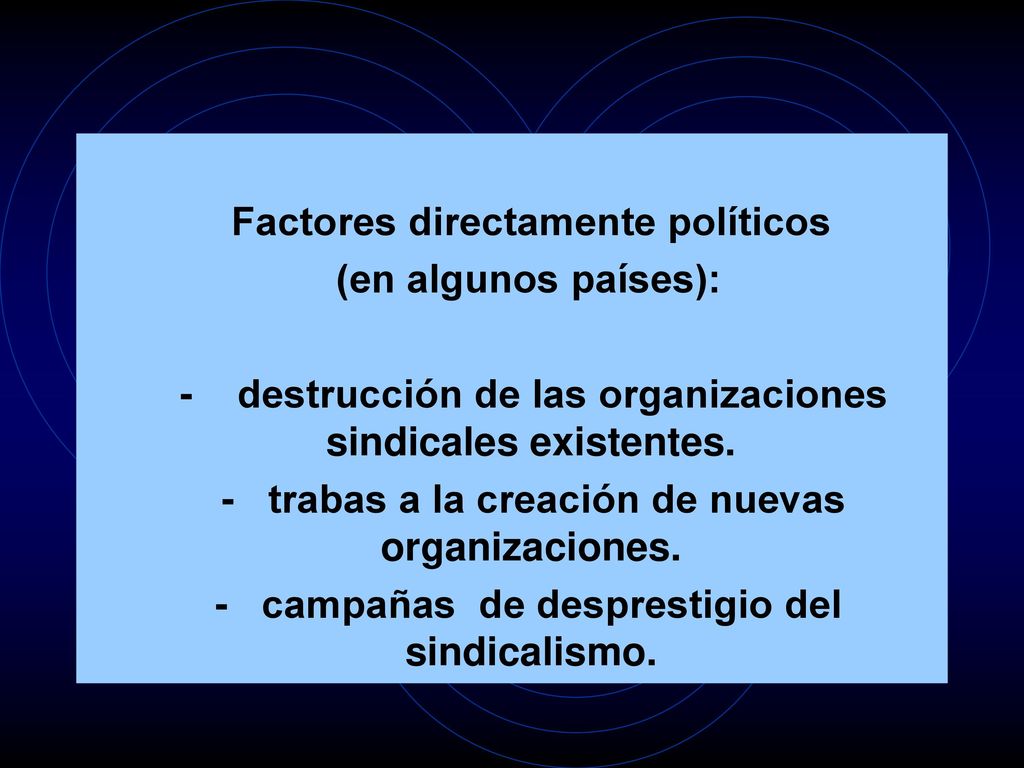 Factores directamente políticos
(en algunos países):

- destrucción de las organizaciones sindicales existentes.
- trabas a la creación de nuevas organizaciones.
- campañas de desprestigio del sindicalismo.